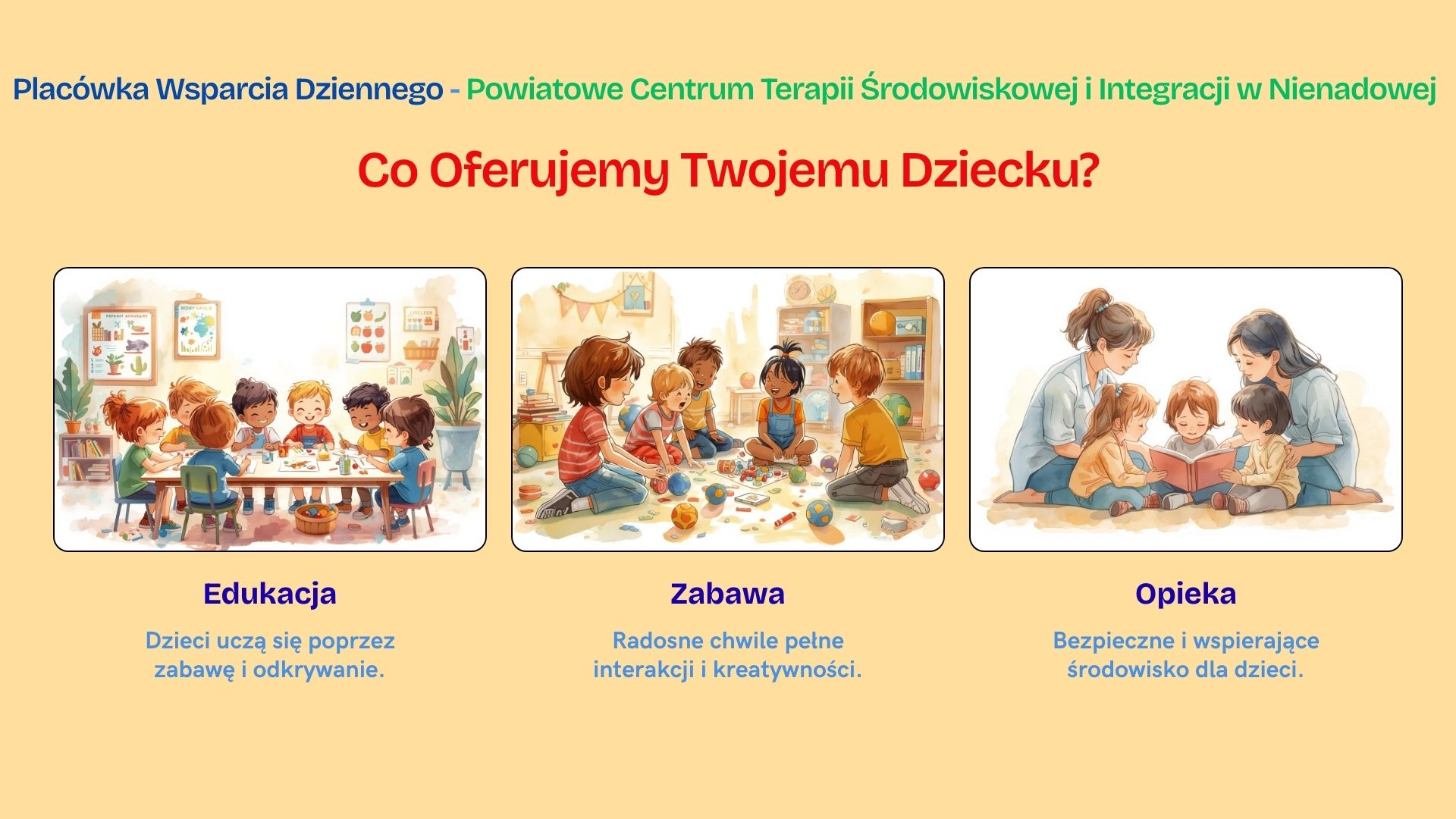 Placówka Wsparcia Dziennego - Powiatowe Centrum Terapii Środowiskowej i Integracji w Nienadowej

Co Oferujemy Twojemu Dziecku?

Edukacja

Dzieci uczą się poprzez zabawę i odkrywanie.

Zabawa

Radosne chwile pełne interakcji i kreatywności.

Opieka

Bezpieczne i wspierające środowisko dla dzieci.